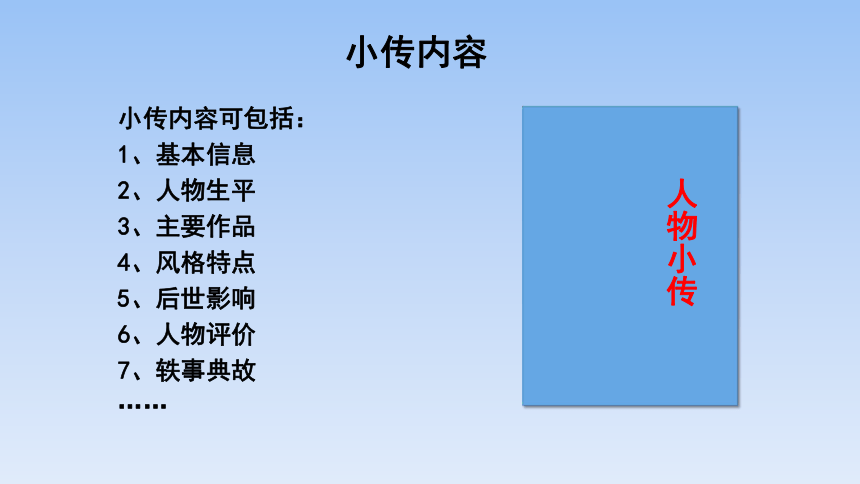 小传内容

小传内容可包括：
1、基本信息
2、人物生平
3、主要作品
4、风格特点
5、后世影响
6、人物评价
7、轶事典故
……

人物小传